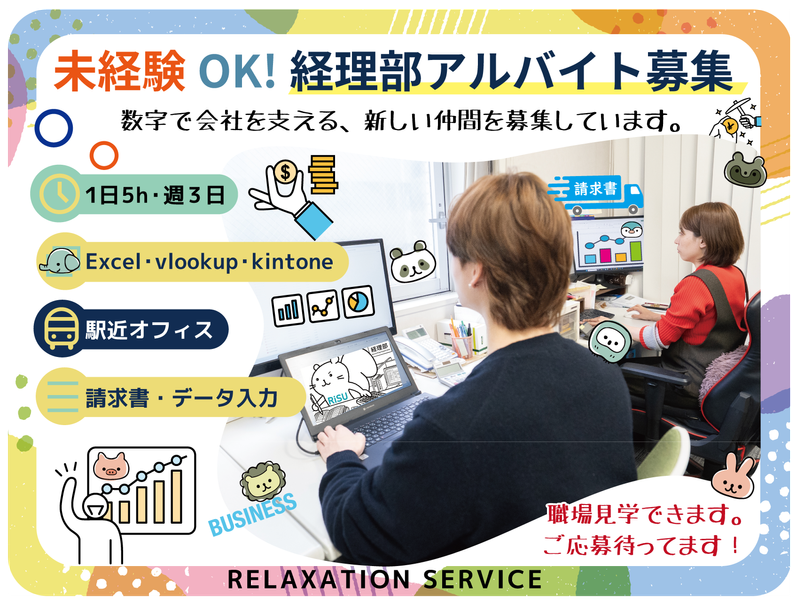 未経験 OK! 経理部アルバイト募集

数字で会社を支える、新しい仲間を募集しています。

1日5h・週３日

Excel・vlookup・kintone

駅近オフィス

請求書・データ入力

請求書

経理部

RiSU

BUSINESS

職場見学できます。
ご応募待ってます！

RELAXATION SERVICE